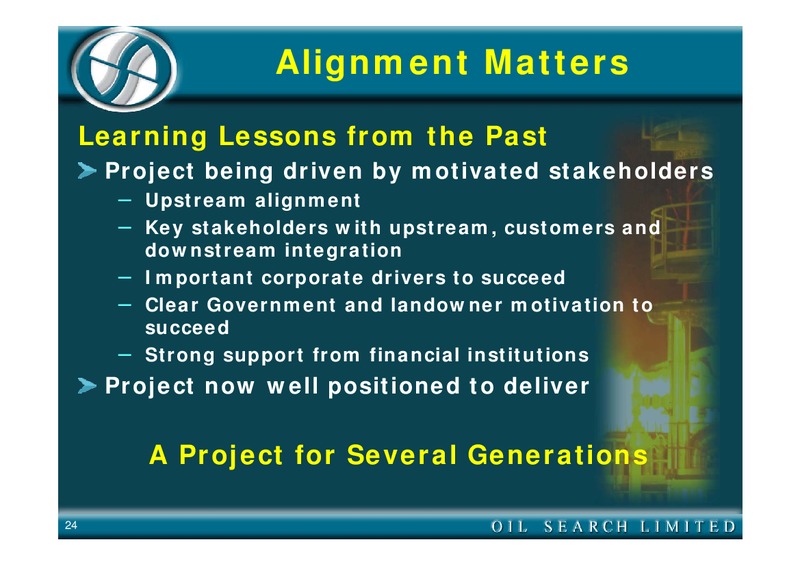 Alignment Matters

Learning Lessons from the Past

Project being driven by motivated stakeholders

– Upstream alignment

– Key stakeholders with upstream, customers and downstream integration

– Important corporate drivers to succeed

– Clear Government and landowner motivation to succeed

– Strong support from financial institutions

Project now well positioned to deliver

A Project for Several Generations

24

OIL SEARCH LIMITED